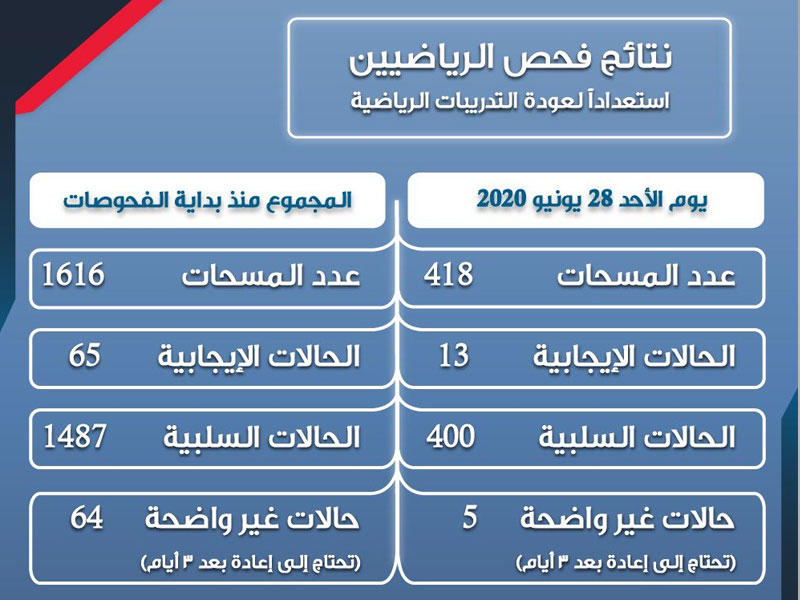 نتائج فحص الرياضيين
استعداداً لعودة التدريبات الرياضية

يوم الأحد 28 يونيو 2020
عدد المسحات 418
الحالات الإيجابية 13
الحالات السلبية 400
حالات غير واضحة 5
(تحتاج إلى إعادة بعد ٣ أيام)

المجموع منذ بداية الفحوصات
عدد المسحات 1616
الحالات الإيجابية 65
الحالات السلبية 1487
حالات غير واضحة 64
(تحتاج إلى إعادة بعد ٣ أيام)